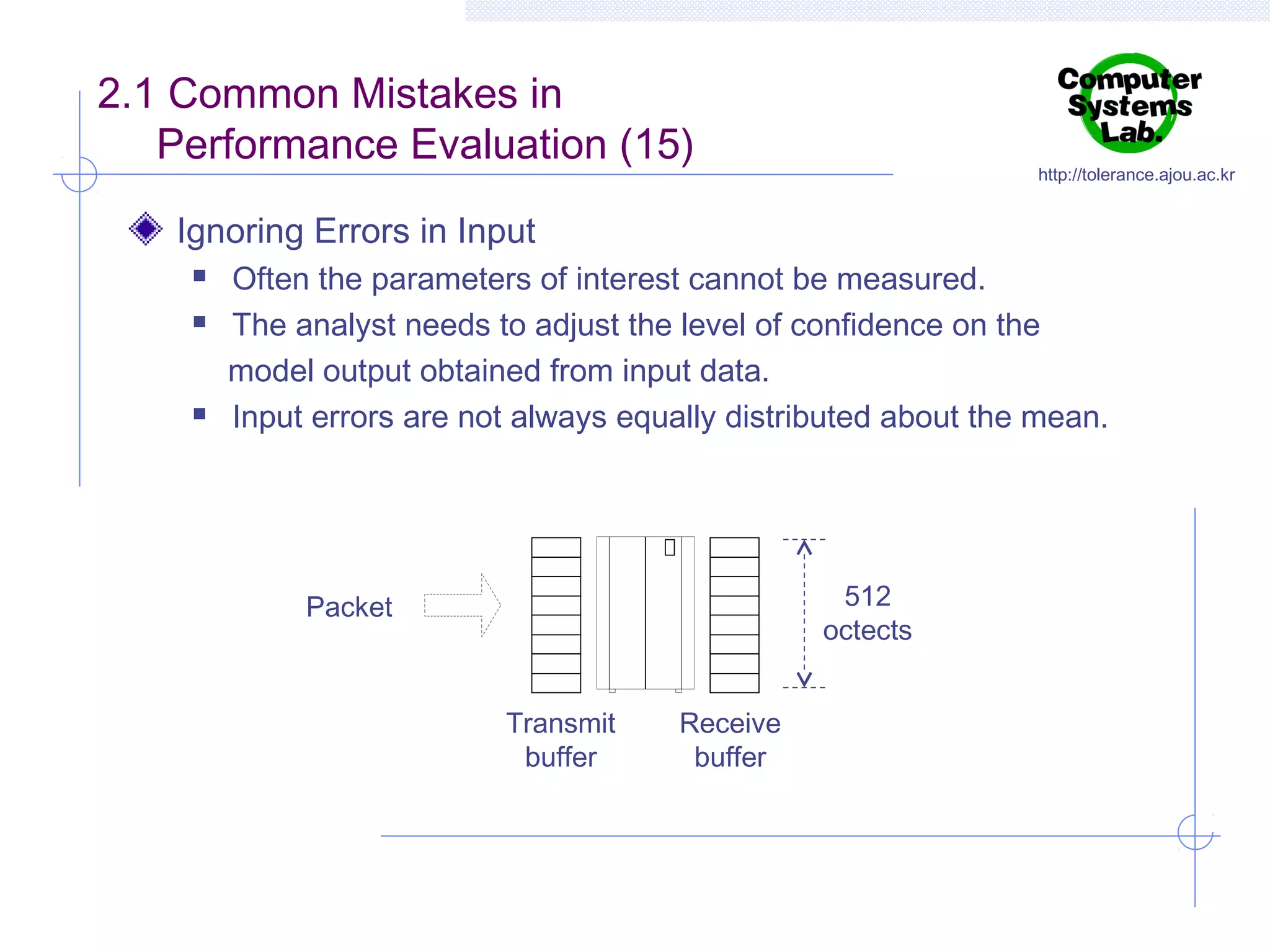 2.1 Common Mistakes in Performance Evaluation (15)

Computer Systems Lab.

http://tolerance.ajou.ac.kr

Ignoring Errors in Input

Often the parameters of interest cannot be measured.

The analyst needs to adjust the level of confidence on the model output obtained from input data.

Input errors are not always equally distributed about the mean.

Packet

512 octects

Transmit buffer

Receive buffer